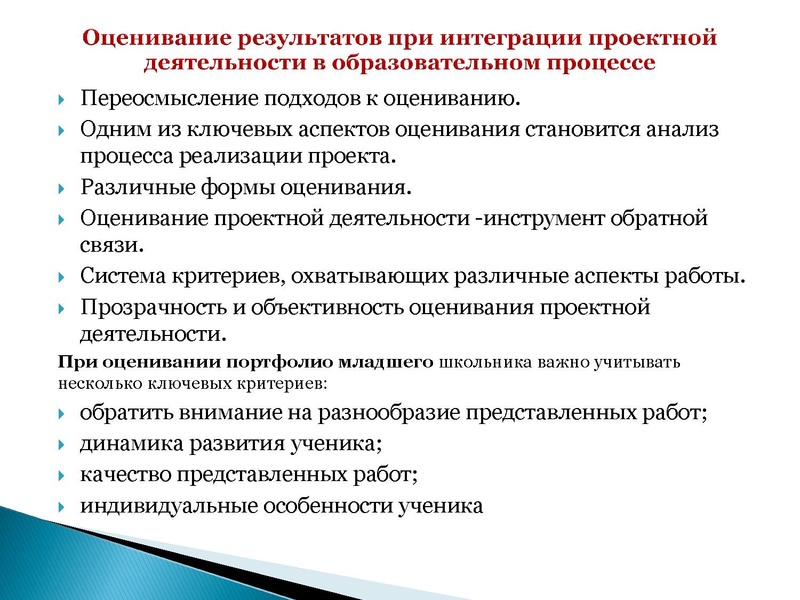 Оценивание результатов при интеграции проектной деятельности в образовательном процессе

Переосмысление подходов к оцениванию.

Одним из ключевых аспектов оценивания становится анализ процесса реализации проекта.

Различные формы оценивания.

Оценивание проектной деятельности -инструмент обратной связи.

Система критериев, охватывающих различные аспекты работы.

Прозрачность и объективность оценивания проектной деятельности.

При оценивании портфолио младшего школьника важно учитывать несколько ключевых критериев:

обратить внимание на разнообразие представленных работ;

динамика развития ученика;

качество представленных работ;

индивидуальные особенности ученика